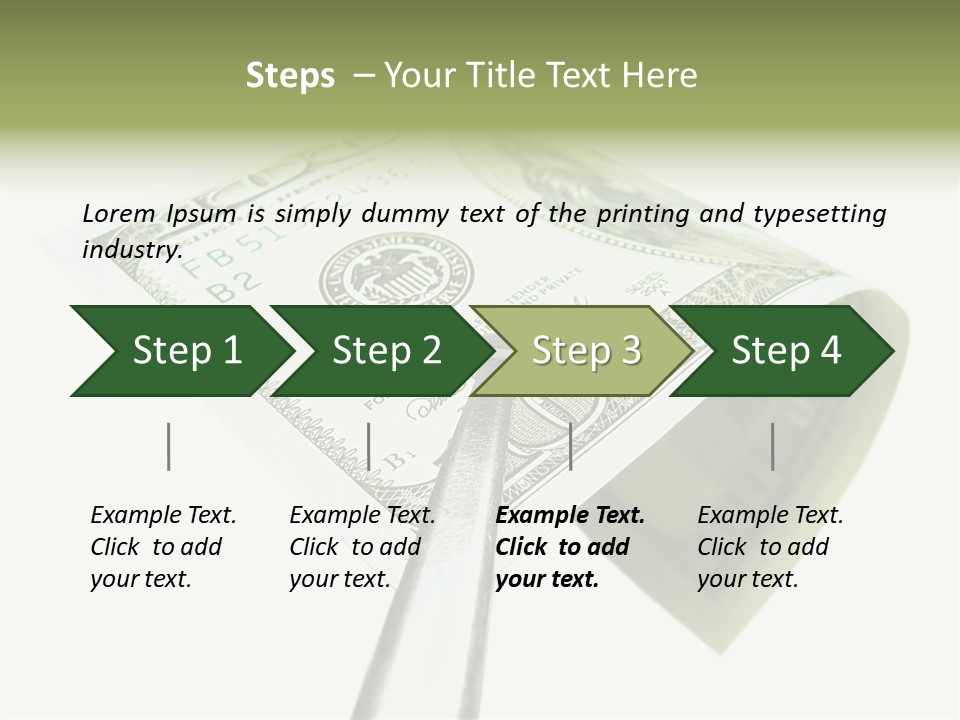 Steps – Your Title Text Here

Lorem Ipsum is simply dummy text of the printing and typesetting industry.

Step 1

Step 2

Step 3

Step 4

Example Text. Click to add your text.

Example Text. Click to add your text.

Example Text. Click to add your text.

Example Text. Click to add your text.